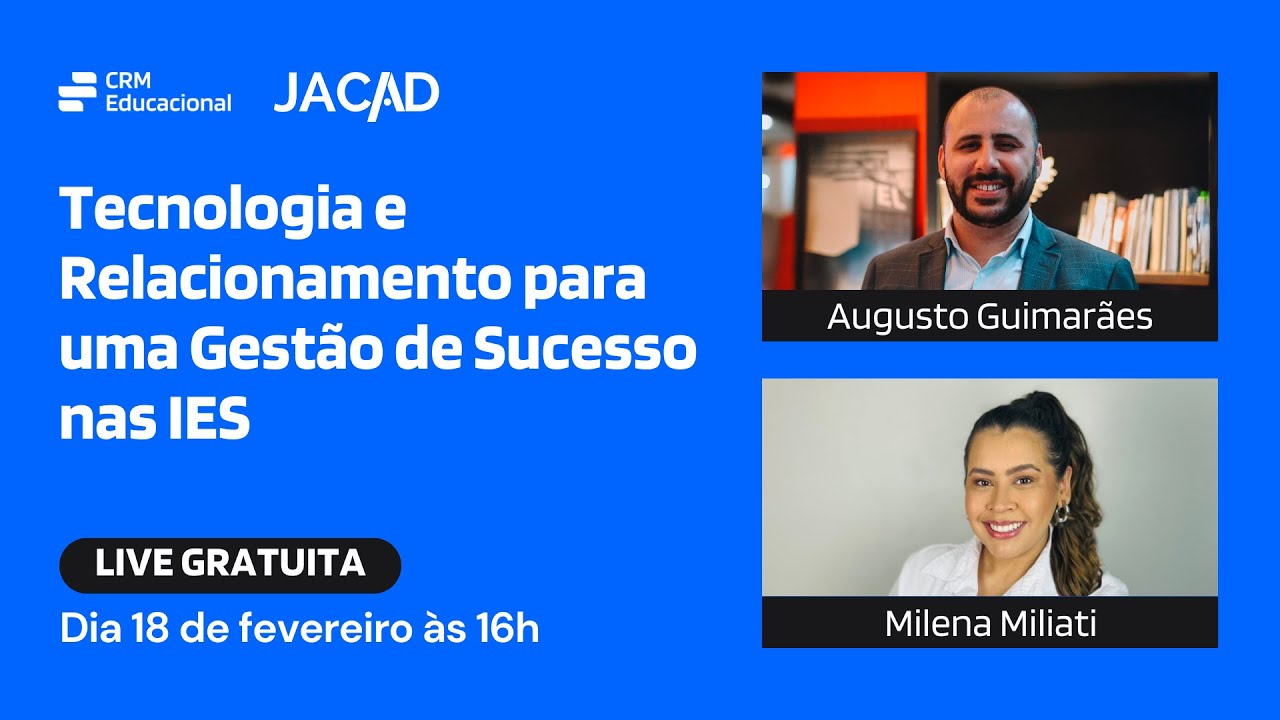 CRM Educacional

JACAD

Tecnologia e Relacionamento para uma Gestão de Sucesso nas IES

LIVE GRATUITA

Dia 18 de fevereiro às 16h

Augusto Guimarães

Milena Miliati